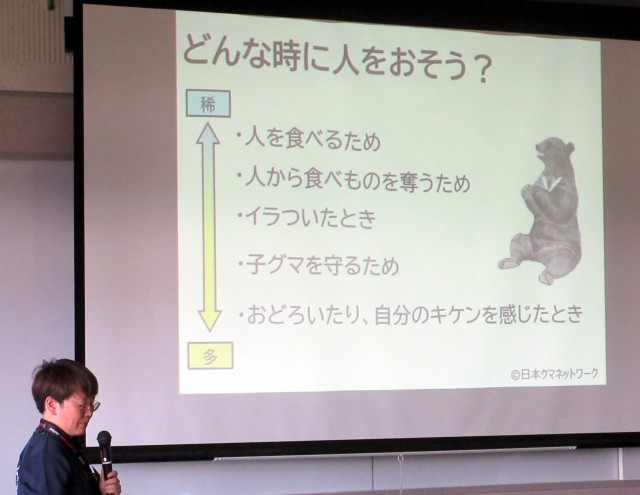 どんな時に人をおそう？

稀

・人を食べるため

・人から食べものを奪うため

・イラついたとき

・子グマを守るため

・おどろいたり、自分のキケンを感じたとき

多

©日本クマネットワーク